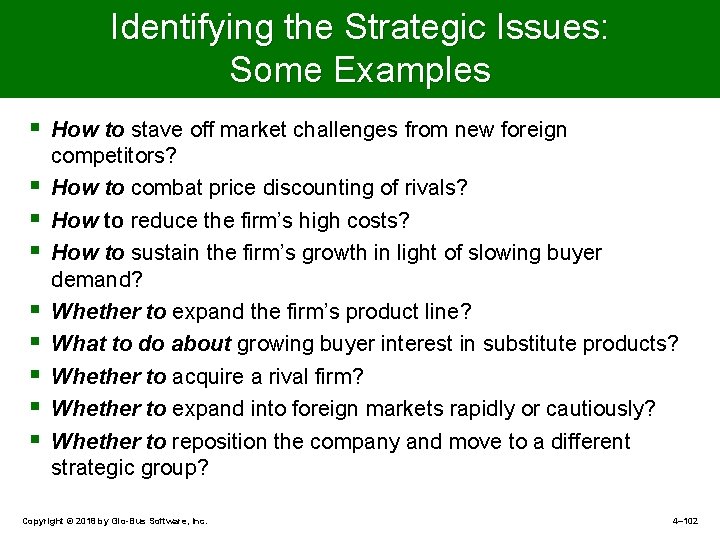 Identifying the Strategic Issues: Some Examples

▪ How to stave off market challenges from new foreign competitors?
▪ How to combat price discounting of rivals?
▪ How to reduce the firm's high costs?
▪ How to sustain the firm's growth in light of slowing buyer demand?
▪ Whether to expand the firm's product line?
▪ What to do about growing buyer interest in substitute products?
▪ Whether to acquire a rival firm?
▪ Whether to expand into foreign markets rapidly or cautiously?
▪ Whether to reposition the company and move to a different strategic group?

Copyright © 2018 by Glo-Bus Software, Inc.

4–102